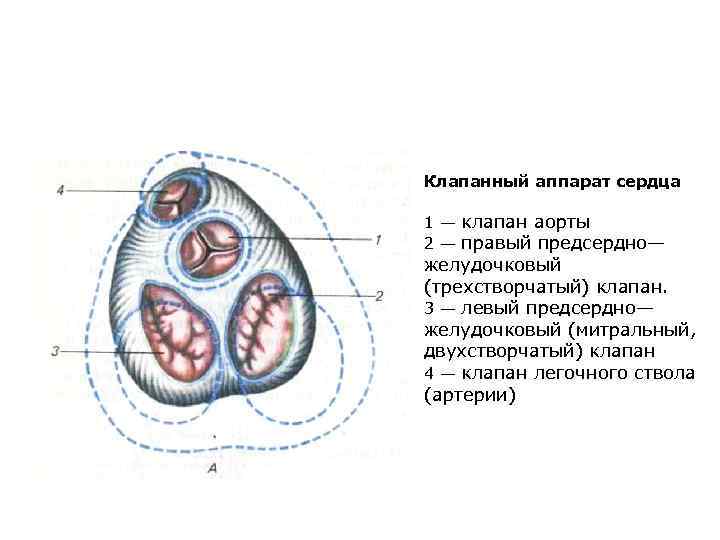 4

1

2

3

А

Клапанный аппарат сердца

1 — клапан аорты
2 — правый предсердно—желудочковый (трехстворчатый) клапан.
3 — левый предсердно—желудочковый (митральный, двухстворчатый) клапан
4 — клапан легочного ствола (артерии)